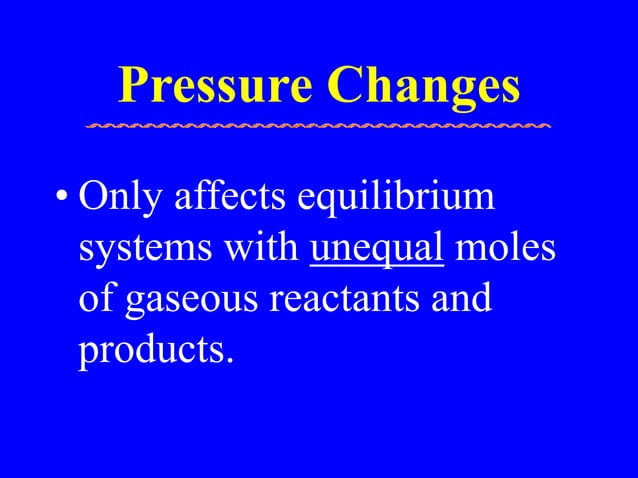 Pressure Changes

• Only affects equilibrium systems with unequal moles of gaseous reactants and products.